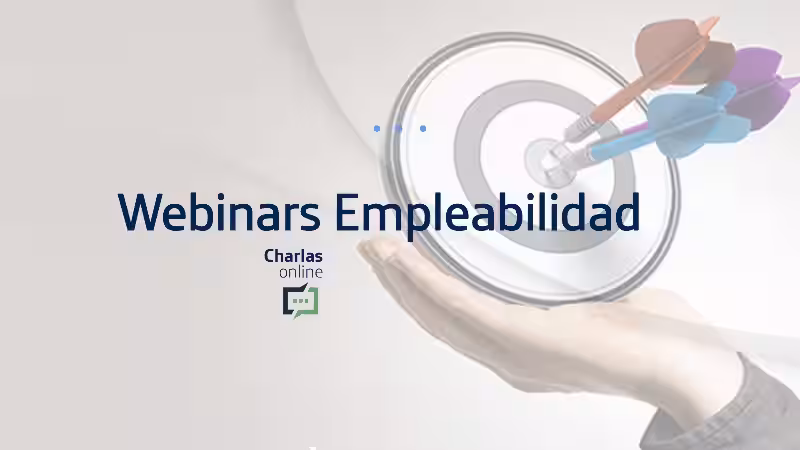 Webinars Empleabilidad

Charlas
online